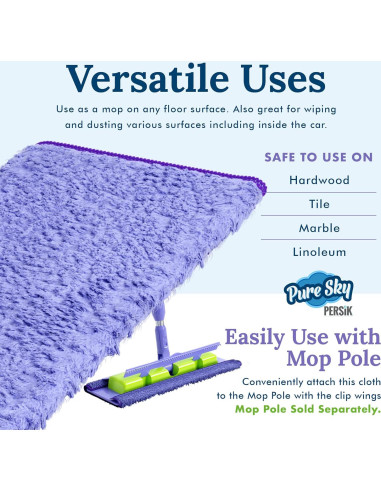 Versatile Uses

Use as a mop on any floor surface. Also great for wiping and dusting various surfaces including inside the car.

SAFE TO USE ON

Hardwood

Tile

Marble

Linoleum

Pure Sky
PERSiK

Easily Use with Mop Pole

Conveniently attach this cloth to the Mop Pole with the clip wings
Mop Pole Sold Separately.